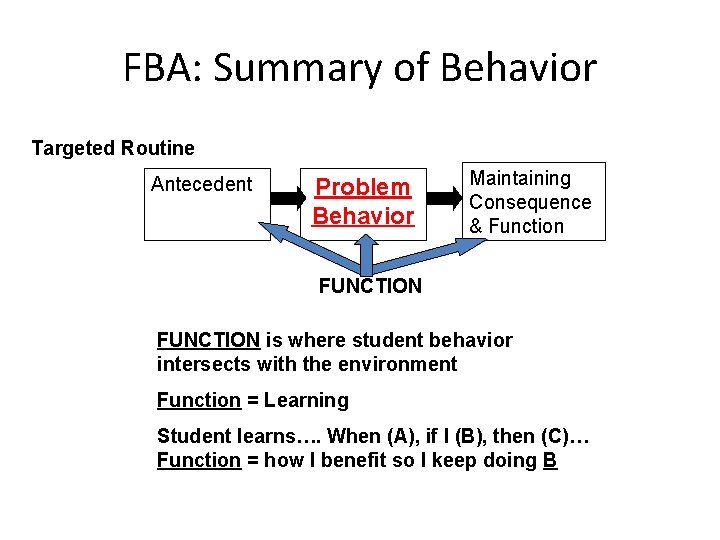 FBA: Summary of Behavior

Targeted Routine

Antecedent

Problem Behavior

Maintaining Consequence & Function

FUNCTION

FUNCTION is where student behavior intersects with the environment

Function = Learning

Student learns…. When (A), if I (B), then (C)…
Function = how I benefit so I keep doing B